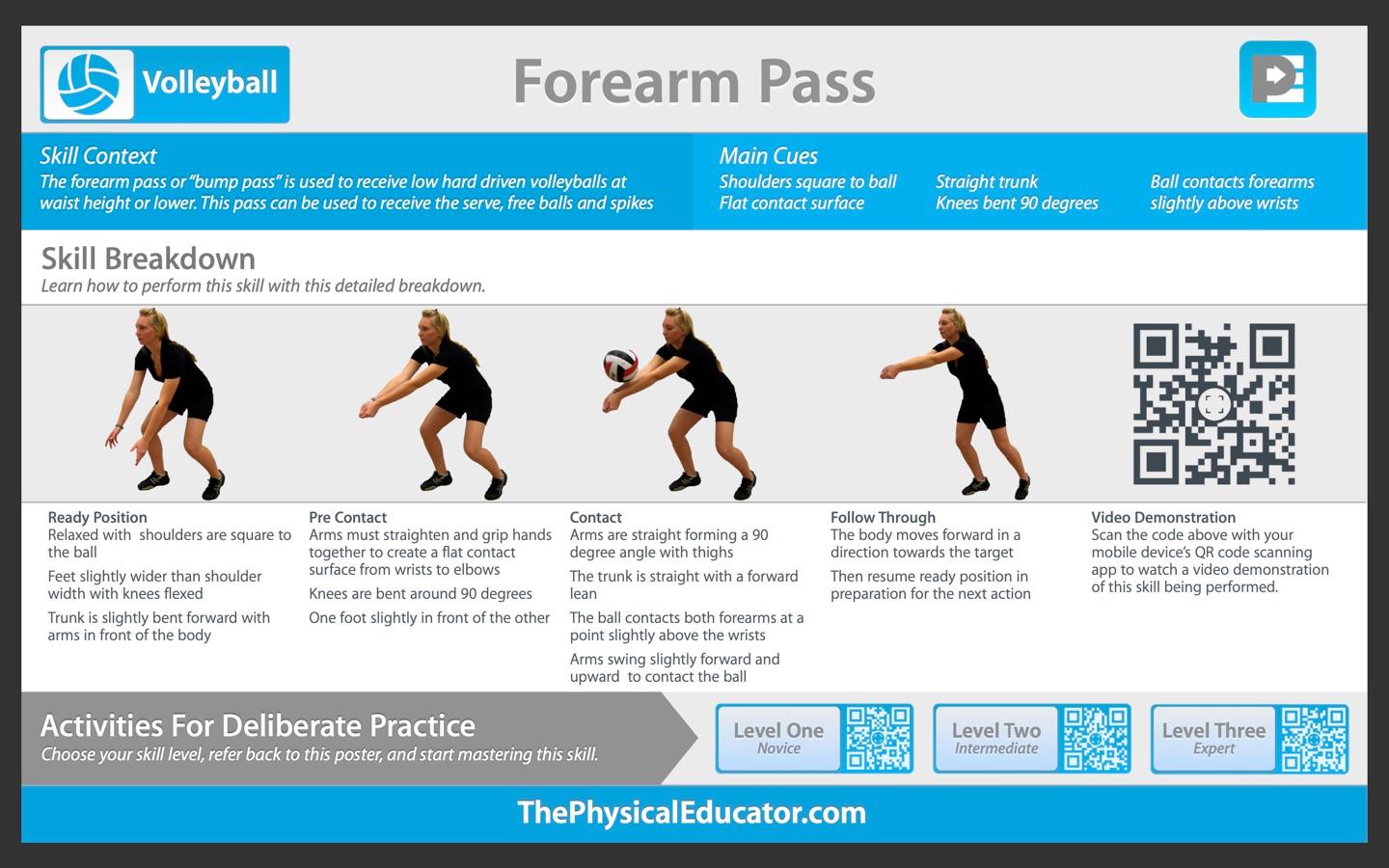 Volleyball

Forearm Pass

Skill Context
The forearm pass or "bump pass" is used to receive low hard driven volleyballs at waist height or lower. This pass can be used to receive the serve, free balls and spikes

Main Cues
Shoulders square to ball
Flat contact surface

Straight trunk
Knees bent 90 degrees

Ball contacts forearms slightly above wrists

Skill Breakdown
Learn how to perform this skill with this detailed breakdown.

Ready Position
Relaxed with shoulders are square to the ball

Feet slightly wider than shoulder width with knees flexed

Trunk is slightly bent forward with arms in front of the body

Pre Contact
Arms must straighten and grip hands together to create a flat contact surface from wrists to elbows

Knees are bent around 90 degrees

One foot slightly in front of the other

Contact
Arms are straight forming a 90 degree angle with thighs

The trunk is straight with a forward lean

The ball contacts both forearms at a point slightly above the wrists

Arms swing slightly forward and upward to contact the ball

Follow Through
The body moves forward in a direction towards the target

Then resume ready position in preparation for the next action

Video Demonstration
Scan the code above with your mobile device's QR code scanning app to watch a video demonstration of this skill being performed.

Activities For Deliberate Practice
Choose your skill level, refer back to this poster, and start mastering this skill.

Level One
Novice

Level Two
Intermediate

Level Three
Expert

ThePhysicalEducator.com